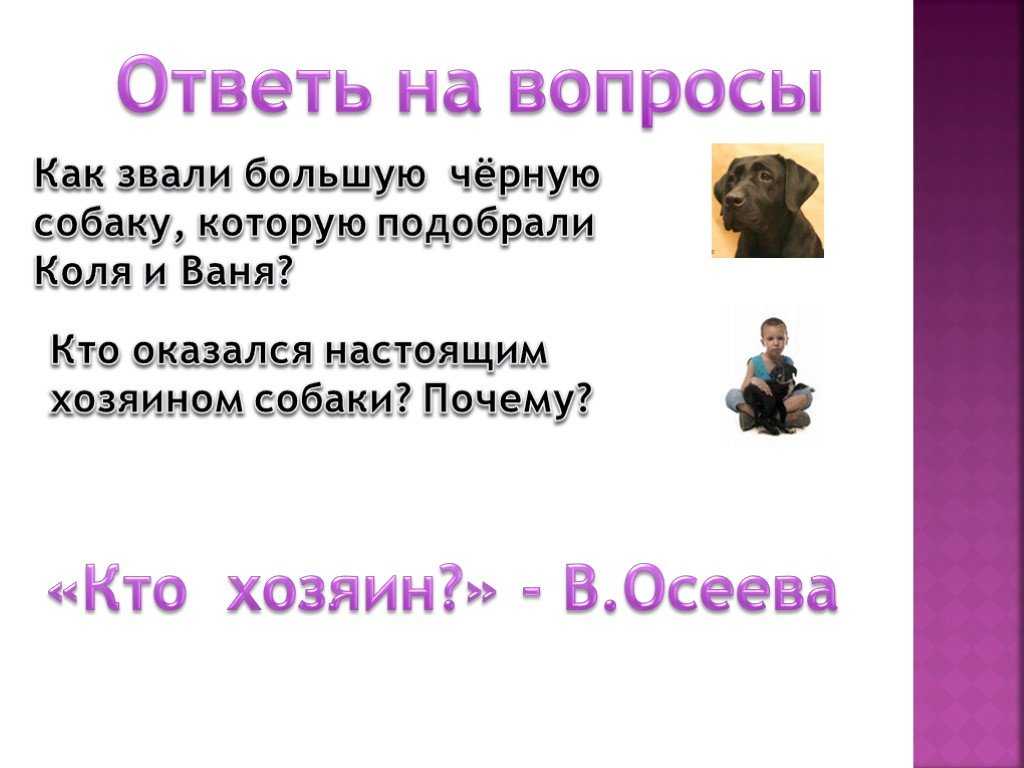 Ответь на вопросы

Как звали большую чёрную собаку, которую подобрали Коля и Ваня?

Кто оказался настоящим хозяином собаки? Почему?

«Кто хозяин?» - В.Осеева